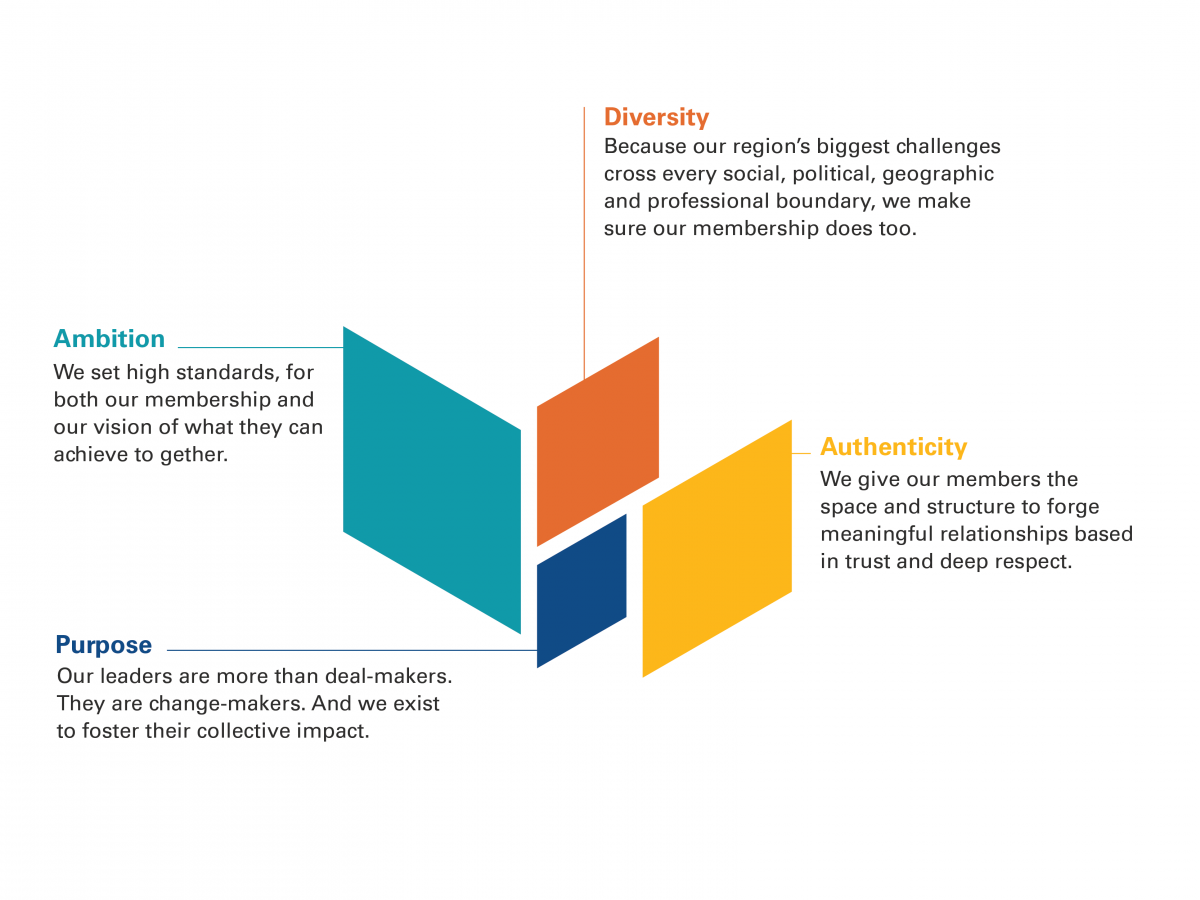 Diversity
Because our region's biggest challenges cross every social, political, geographic and professional boundary, we make sure our membership does too.

Ambition
We set high standards, for both our membership and our vision of what they can achieve to gether.

Authenticity
We give our members the space and structure to forge meaningful relationships based in trust and deep respect.

Purpose
Our leaders are more than deal-makers. They are change-makers. And we exist to foster their collective impact.